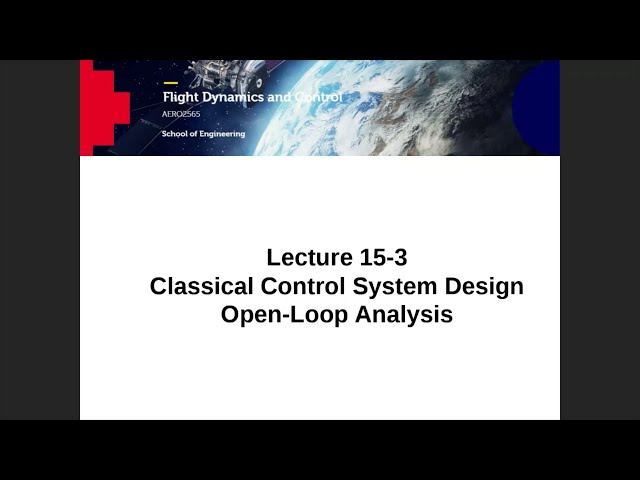 Flight Dynamics and Control
AERO2565
School of Engineering

Lecture 15-3
Classical Control System Design
Open-Loop Analysis